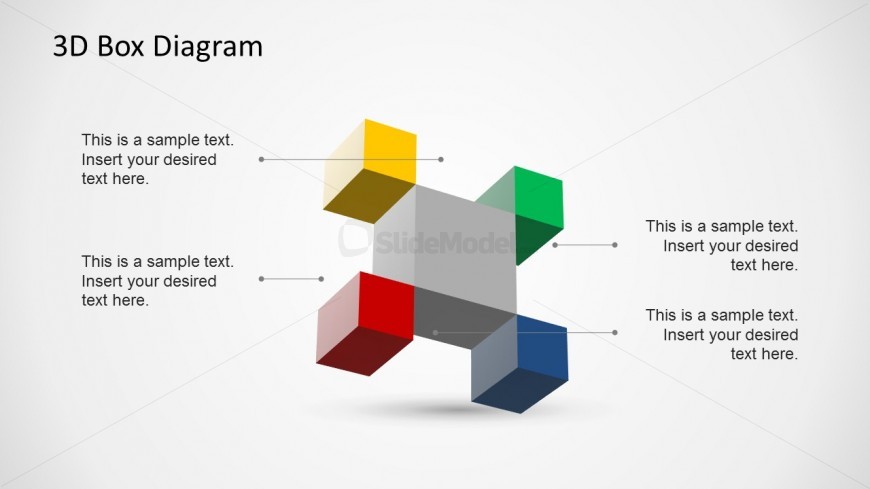 3D Box Diagram

This is a sample text. Insert your desired text here.

This is a sample text. Insert your desired text here.

SlideModel

This is a sample text. Insert your desired text here.

This is a sample text. Insert your desired text here.